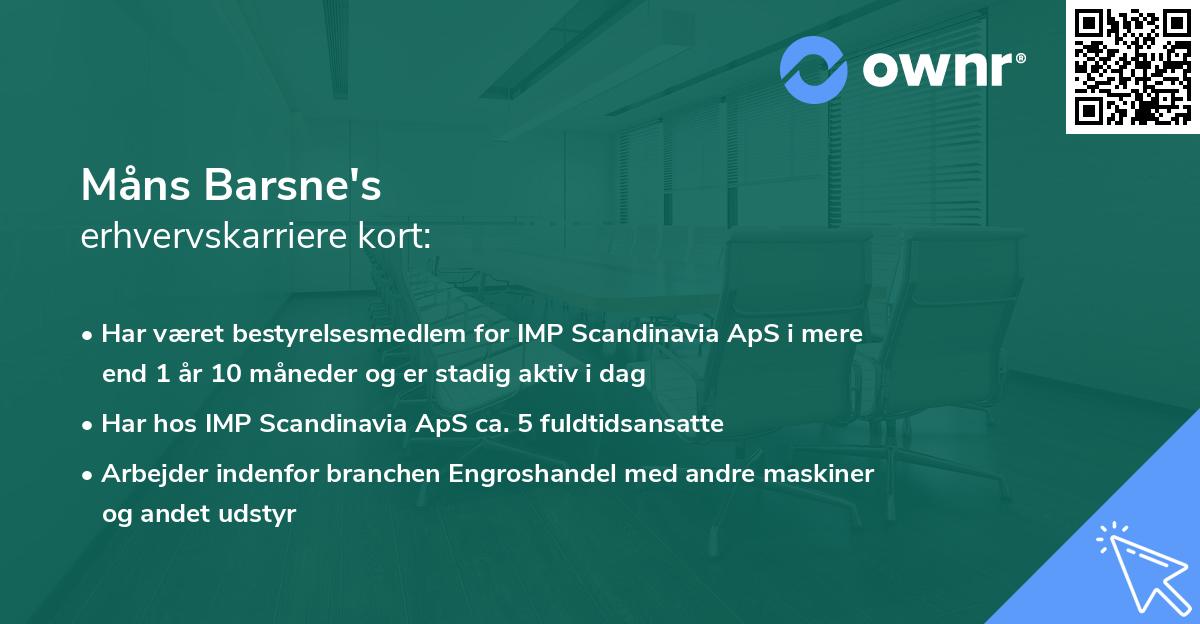 ownr®

Måns Barsne's
erhvervskarriere kort:

• Har været bestyrelsesmedlem for IMP Scandinavia ApS i mere end 1 år 10 måneder og er stadig aktiv i dag

• Har hos IMP Scandinavia ApS ca. 5 fuldtidsansatte

• Arbejder indenfor branchen Engroshandel med andre maskiner og andet udstyr